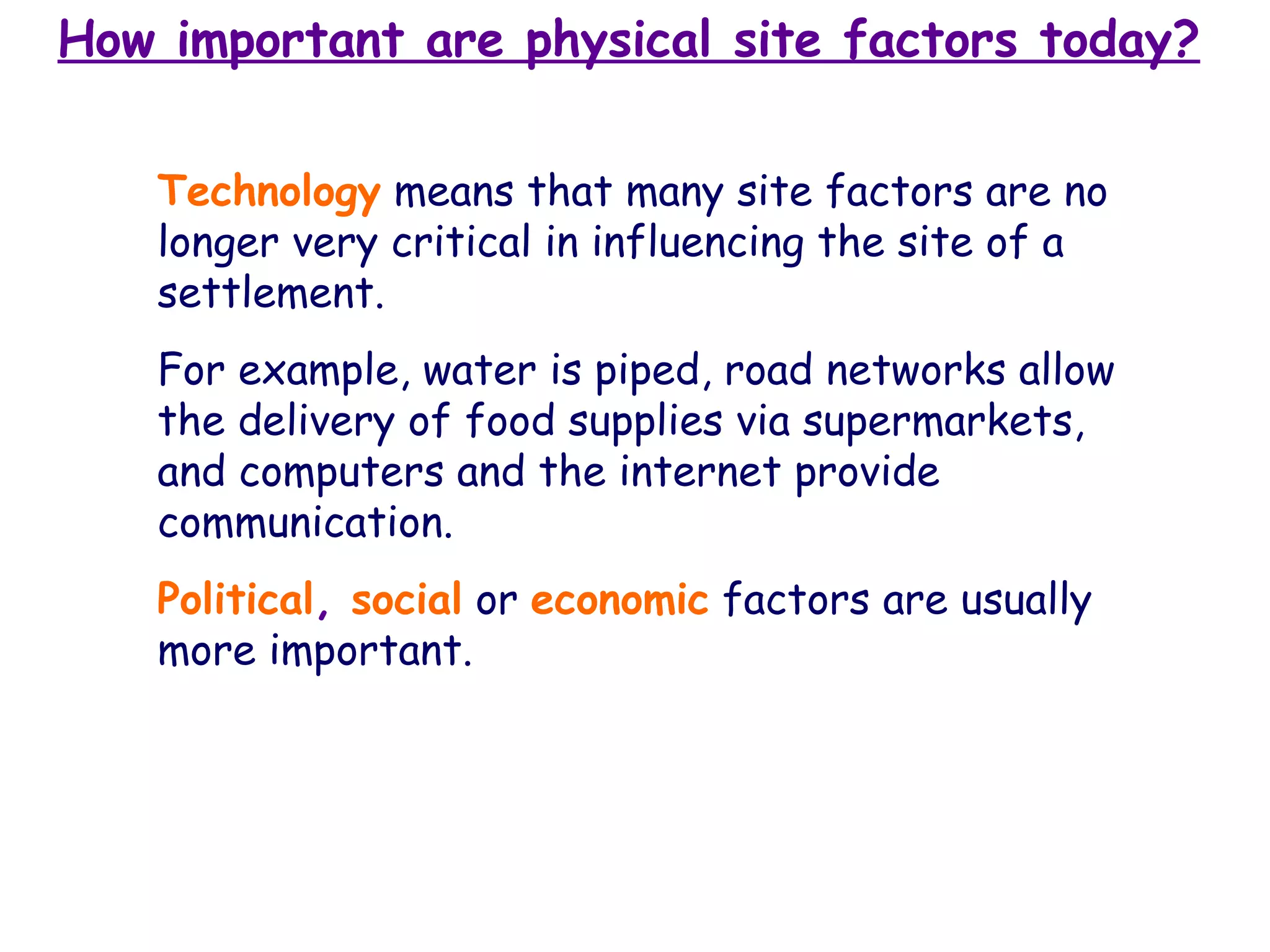 How important are physical site factors today?

Technology means that many site factors are no longer very critical in influencing the site of a settlement.

For example, water is piped, road networks allow the delivery of food supplies via supermarkets, and computers and the internet provide communication.

Political, social or economic factors are usually more important.